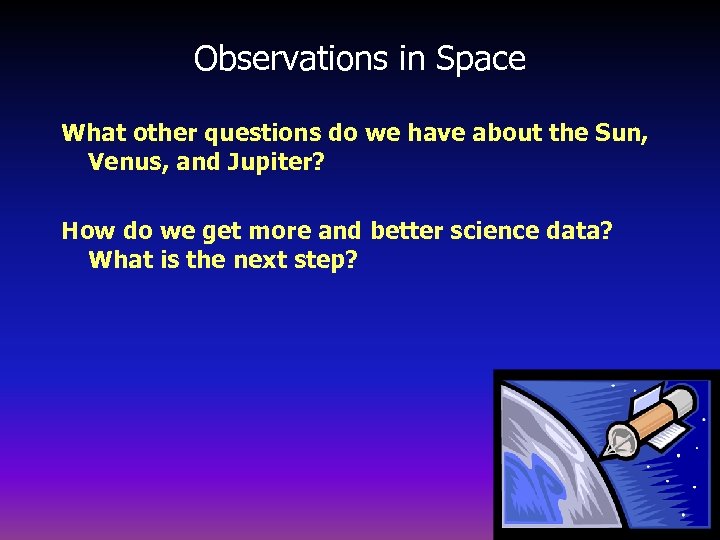 Observations in Space

What other questions do we have about the Sun, Venus, and Jupiter?

How do we get more and better science data? What is the next step?